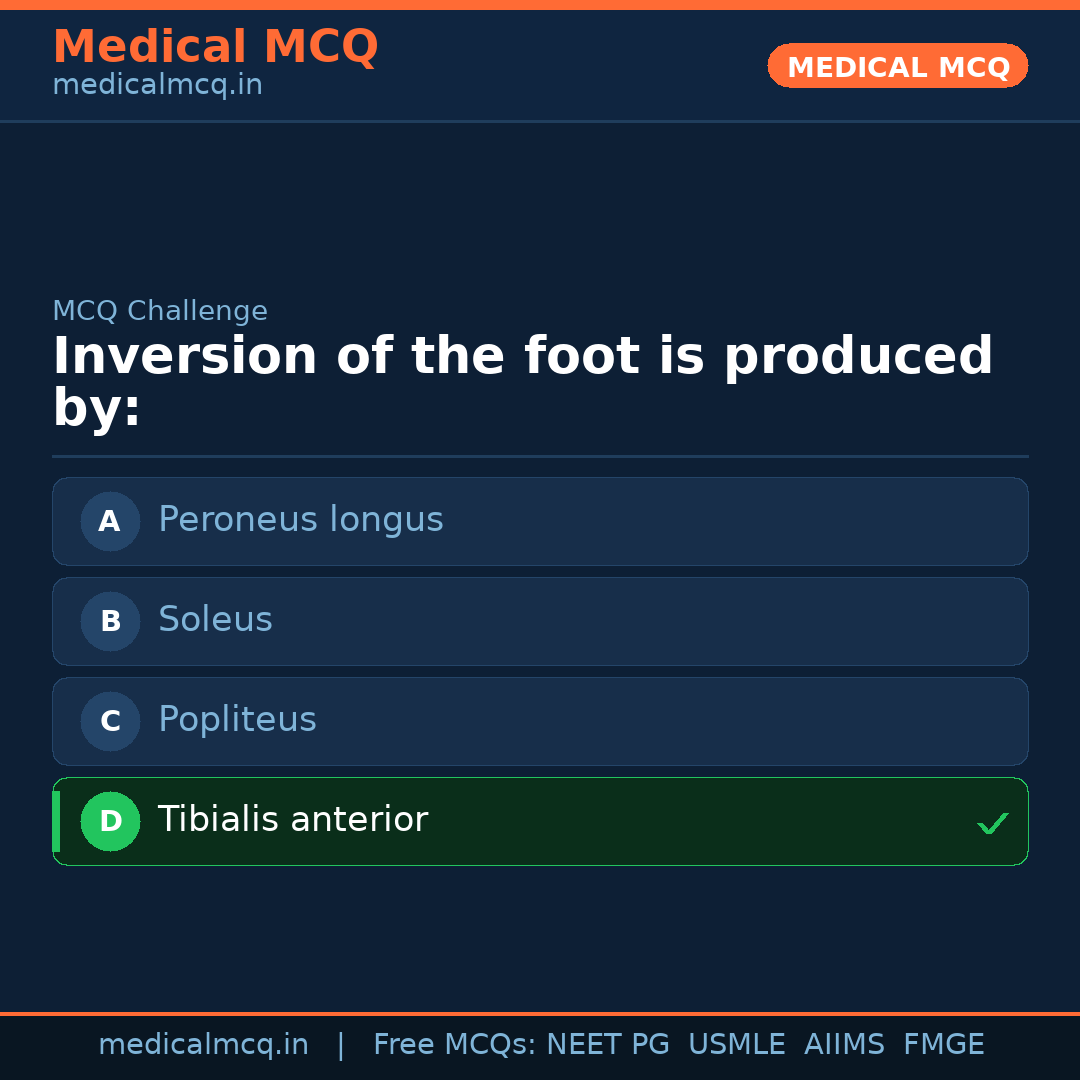 Medical MCQ
medicalmcq.in

MEDICAL MCQ

MCQ Challenge

Inversion of the foot is produced by:

A Peroneus longus

B Soleus

C Popliteus

D Tibialis anterior ✓

medicalmcq.in | Free MCQs: NEET PG USMLE AIIMS FMGE